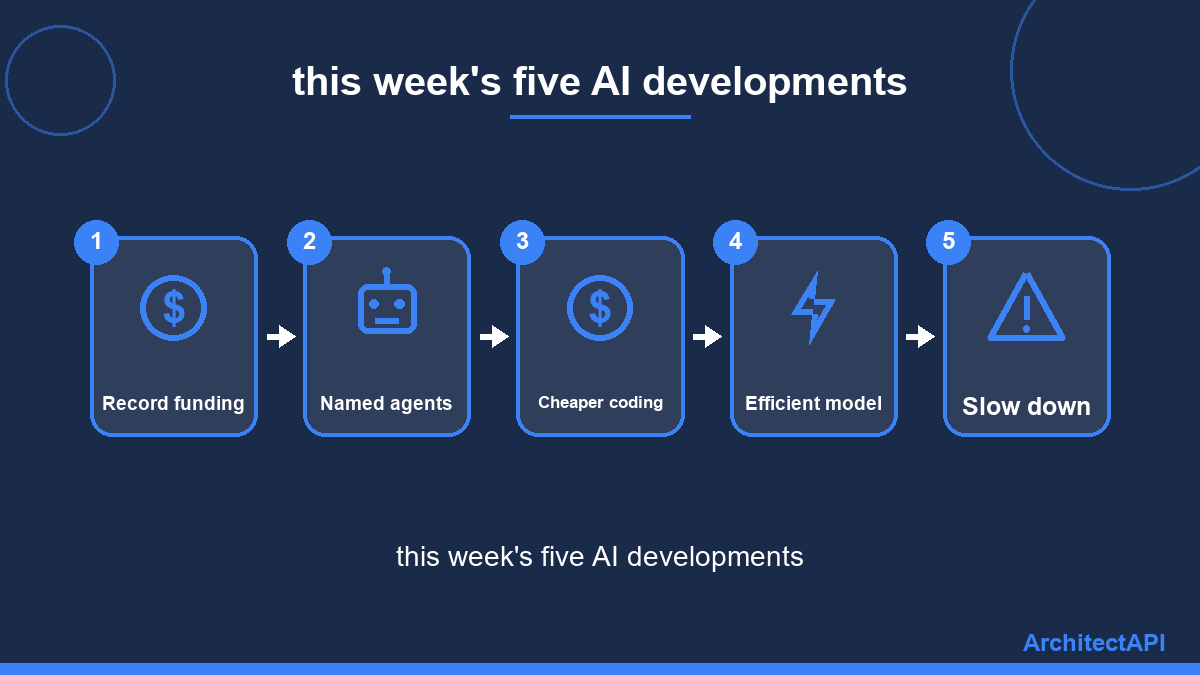 this week's five AI developments

1
$
Record funding

2
Named agents

3
$
Cheaper coding

4
Efficient model

5
Slow down

this week's five AI developments

ArchitectAPI